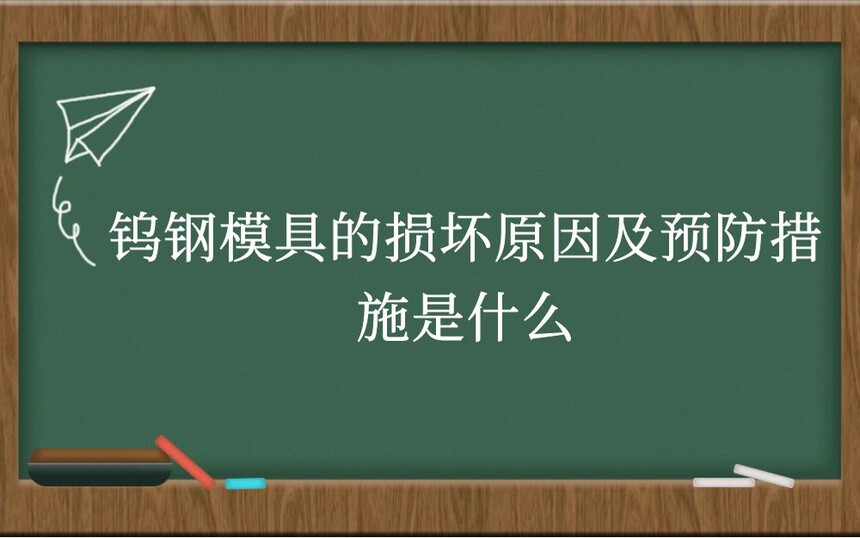 钨钢模具的损坏原因及预防措施是什么